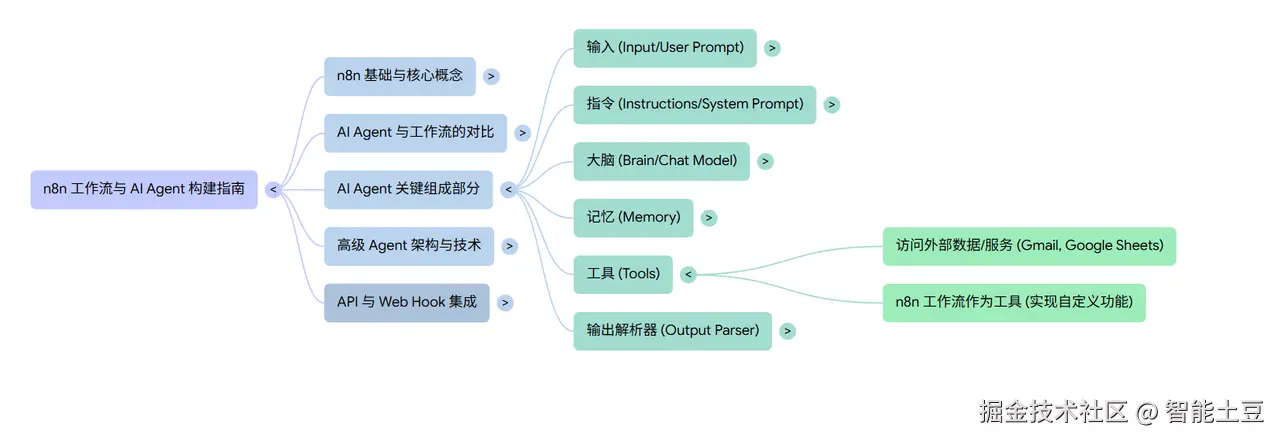 n8n 工作流与 AI Agent 构建指南 <

n8n 基础与核心概念 >

AI Agent 与工作流的对比 >

AI Agent 关键组成部分 <

高级 Agent 架构与技术 >

API 与 Web Hook 集成 >

输入 (Input/User Prompt) >

指令 (Instructions/System Prompt) >

大脑 (Brain/Chat Model) >

记忆 (Memory) >

工具 (Tools) <

输出解析器 (Output Parser) >

访问外部数据/服务 (Gmail, Google Sheets)

n8n 工作流作为工具 (实现自定义功能)

掘金技术社区 @ 智能土豆